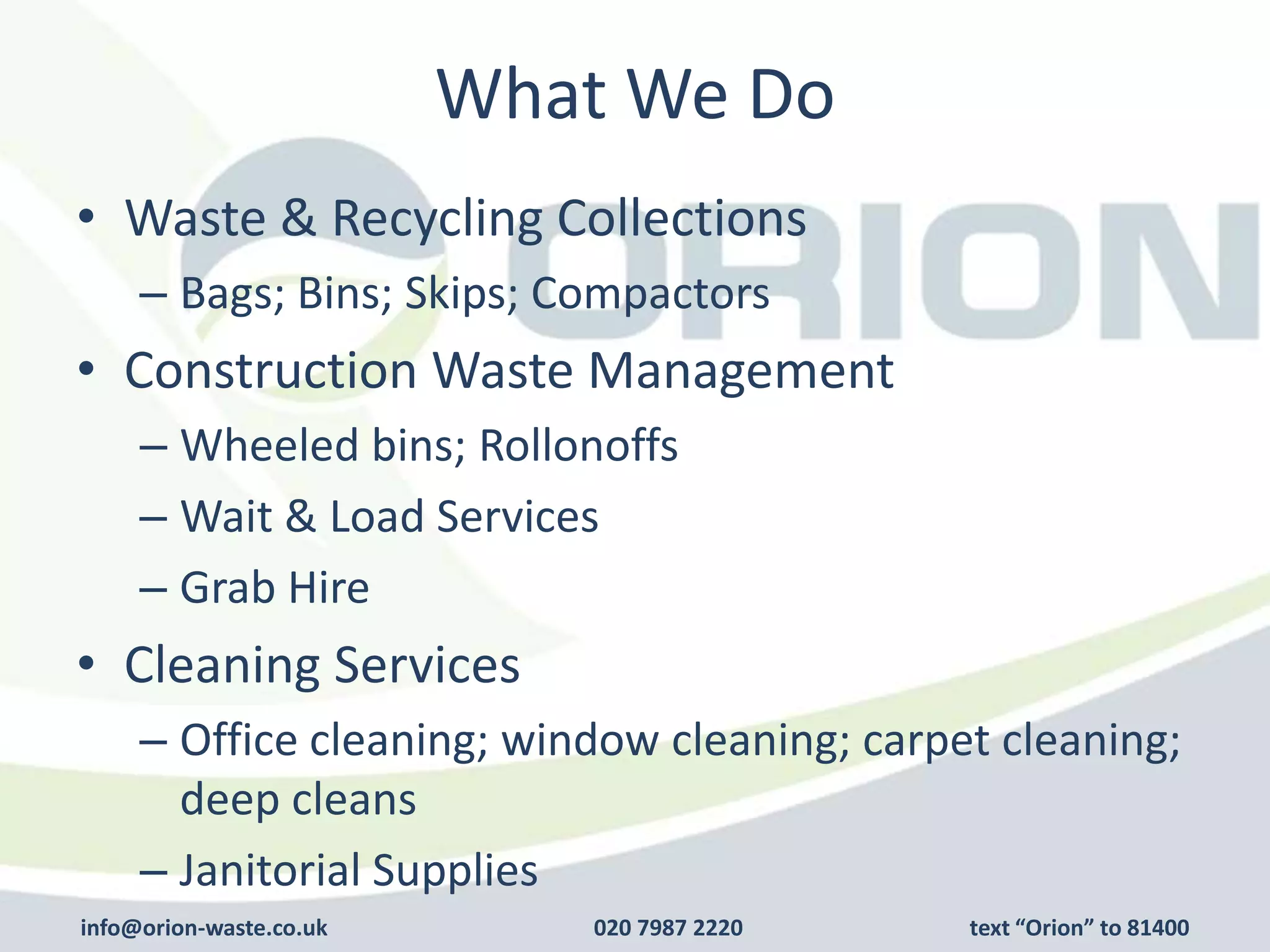 What We Do

• Waste & Recycling Collections
– Bags; Bins; Skips; Compactors

• Construction Waste Management
– Wheeled bins; Rollonoffs
– Wait & Load Services
– Grab Hire

• Cleaning Services
– Office cleaning; window cleaning; carpet cleaning; deep cleans
– Janitorial Supplies

ORION

info@orion-waste.co.uk 020 7987 2220 text “Orion” to 81400